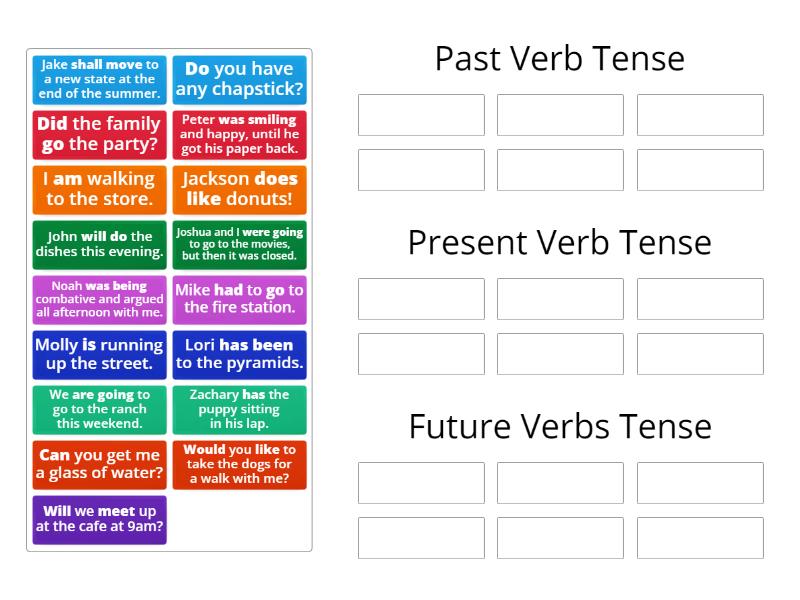 Jake shall move to a new state at the end of the summer.

Do you have any chapstick?

Did the family go the party?

Peter was smiling and happy, until he got his paper back.

I am walking to the store.

Jackson does like donuts!

John will do the dishes this evening.

Joshua and I were going to go to the movies, but then it was closed.

Noah was being combative and argued all afternoon with me.

Mike had to go to the fire station.

Molly is running up the street.

Lori has been to the pyramids.

We are going to go to the ranch this weekend.

Zachary has the puppy sitting in his lap.

Can you get me a glass of water?

Would you like to take the dogs for a walk with me?

Will we meet up at the cafe at 9am?

Past Verb Tense

Present Verb Tense

Future Verbs Tense